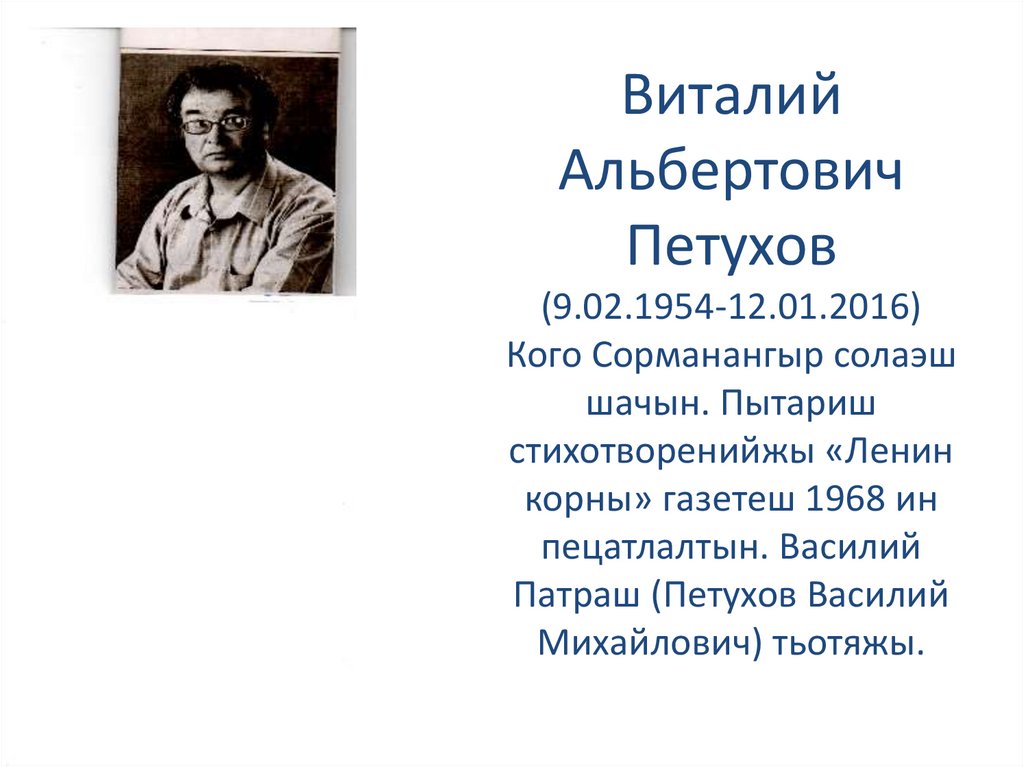 Виталий Альбертович Петухов
(9.02.1954-12.01.2016)
Кого Сорманангыр солаэш шачын. Пытариш стихотворенийжы «Ленин корны» газетеш 1968 ин пецатлалтын. Василий Патраш (Петухов Василий Михайлович) тьотяжы.